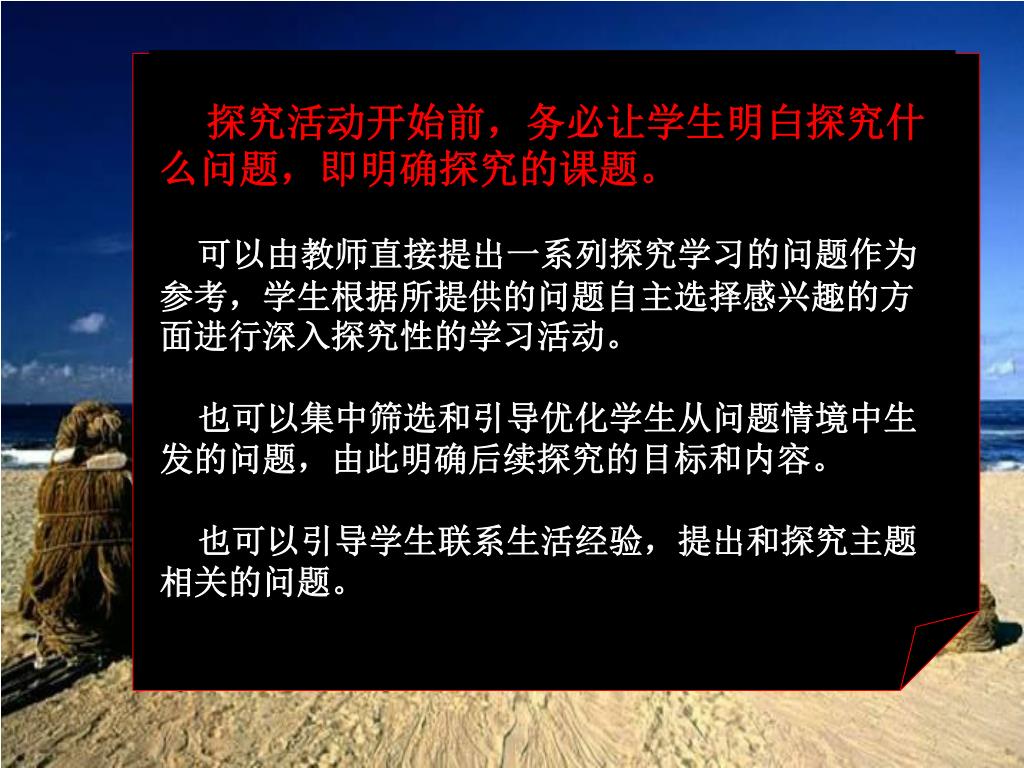 探究活动开始前，务必让学生明白探究什么问题，即明确探究的课题。

可以由教师直接提出一系列探究学习的问题作为参考，学生根据所提供的问题自主选择感兴趣的方面进行深入探究性的学习活动。

也可以集中筛选和引导优化学生从问题情境中生发的问题，由此明确后续探究的目标和内容。

也可以引导学生联系生活经验，提出和探究主题相关的问题。